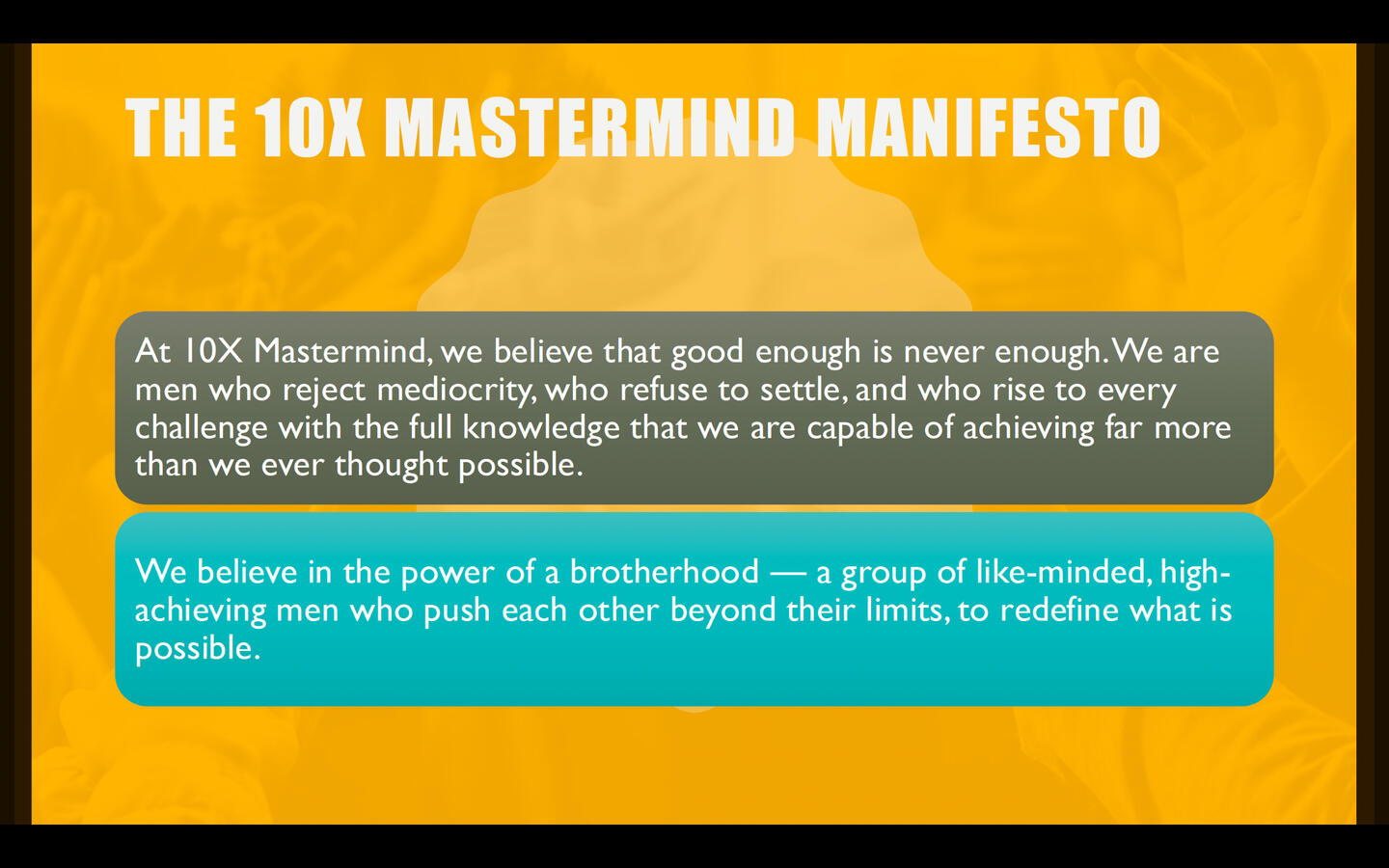 THE 10X MASTERMIND MANIFESTO

At 10X Mastermind, we believe that good enough is never enough. We are men who reject mediocrity, who refuse to settle, and who rise to every challenge with the full knowledge that we are capable of achieving far more than we ever thought possible.

We believe in the power of a brotherhood — a group of like-minded, high-achieving men who push each other beyond their limits, to redefine what is possible.